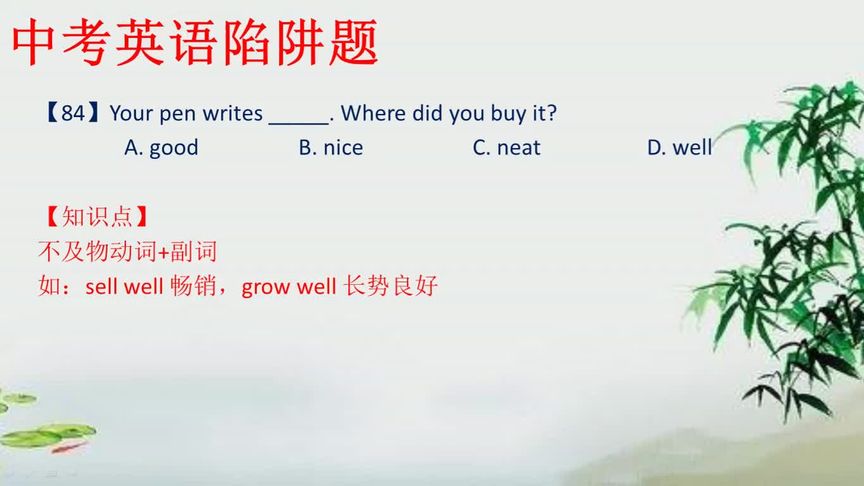 中考英语陷阱题

【84】Your pen writes _____. Where did you buy it?
A. good B. nice C. neat D. well

【知识点】
不及物动词+副词
如：sell well 畅销，grow well 长势良好